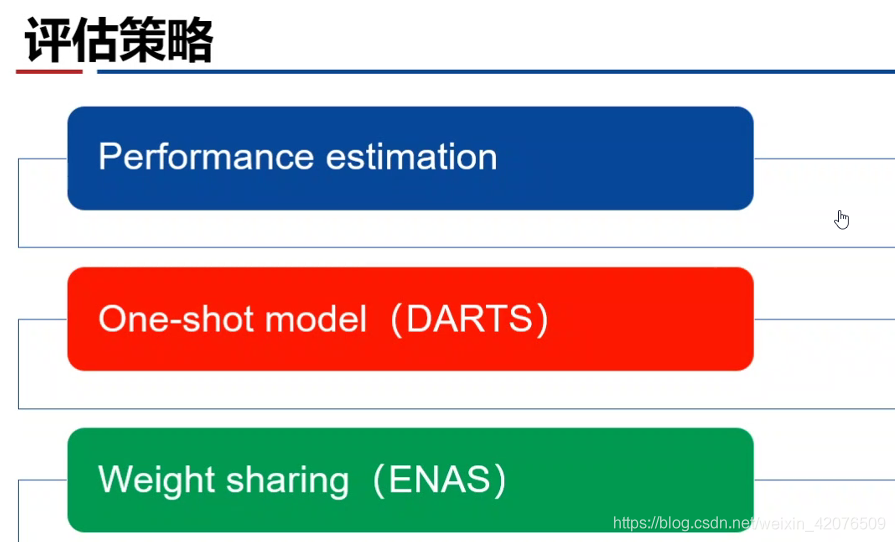 评估策略

Performance estimation

One-shot model（DARTS）

Weight sharing（ENAS）

https://blog.csdn.net/weixin_42076509